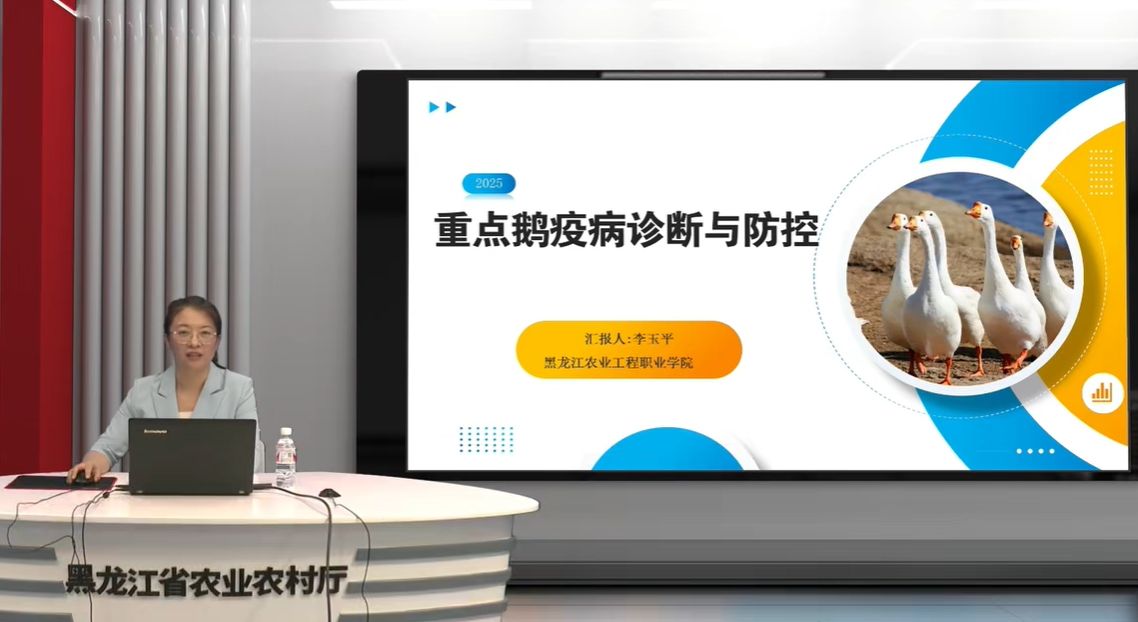 2025

重点鹅疫病诊断与防控

汇报人：李玉平
黑龙江农业工程职业学院

黑龙江省农业农村厅